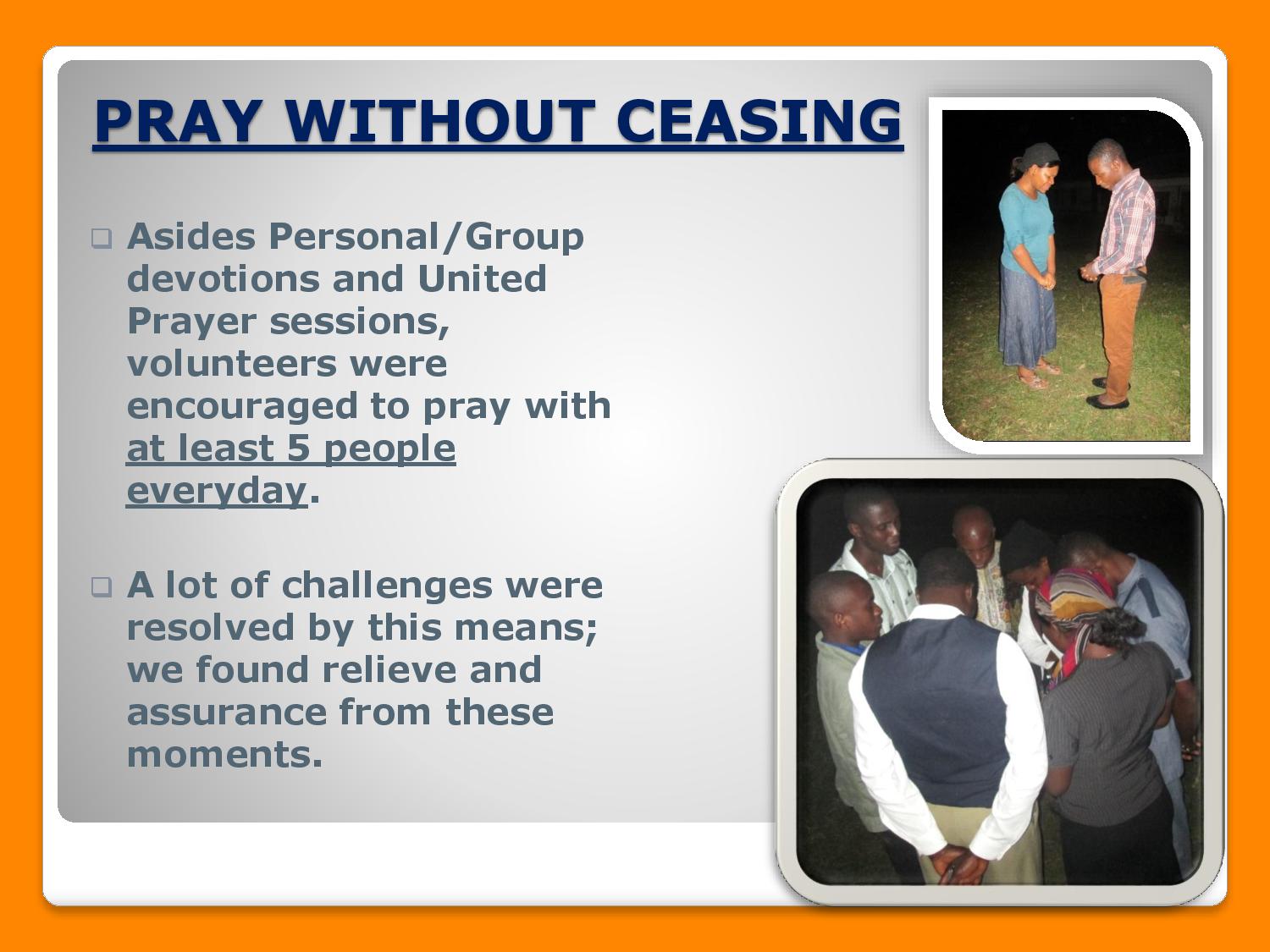 PRAY WITHOUT CEASING

Asides Personal/Group devotions and United Prayer sessions, volunteers were encouraged to pray with at least 5 people everyday.

A lot of challenges were resolved by this means; we found relieve and assurance from these moments.